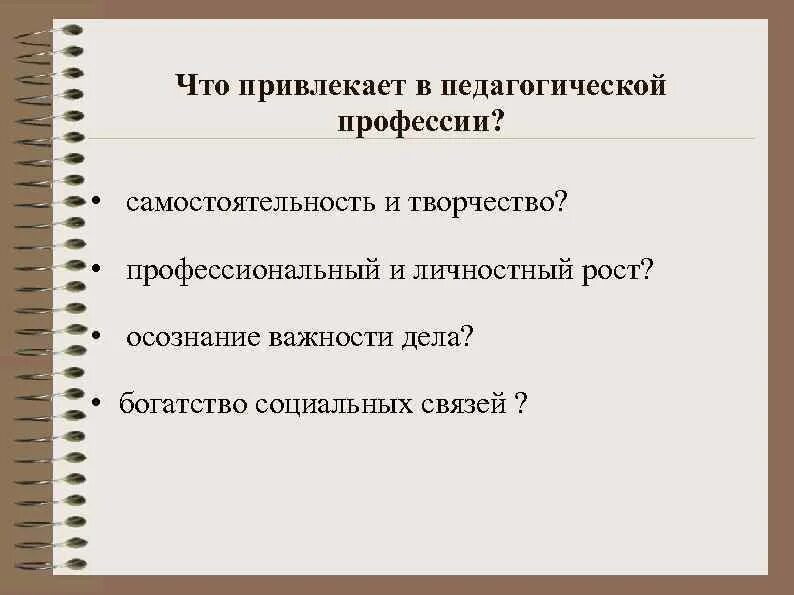 Что привлекает в педагогической профессии?

• самостоятельность и творчество?

• профессиональный и личностный рост?

• осознание важности дела?

• богатство социальных связей ?